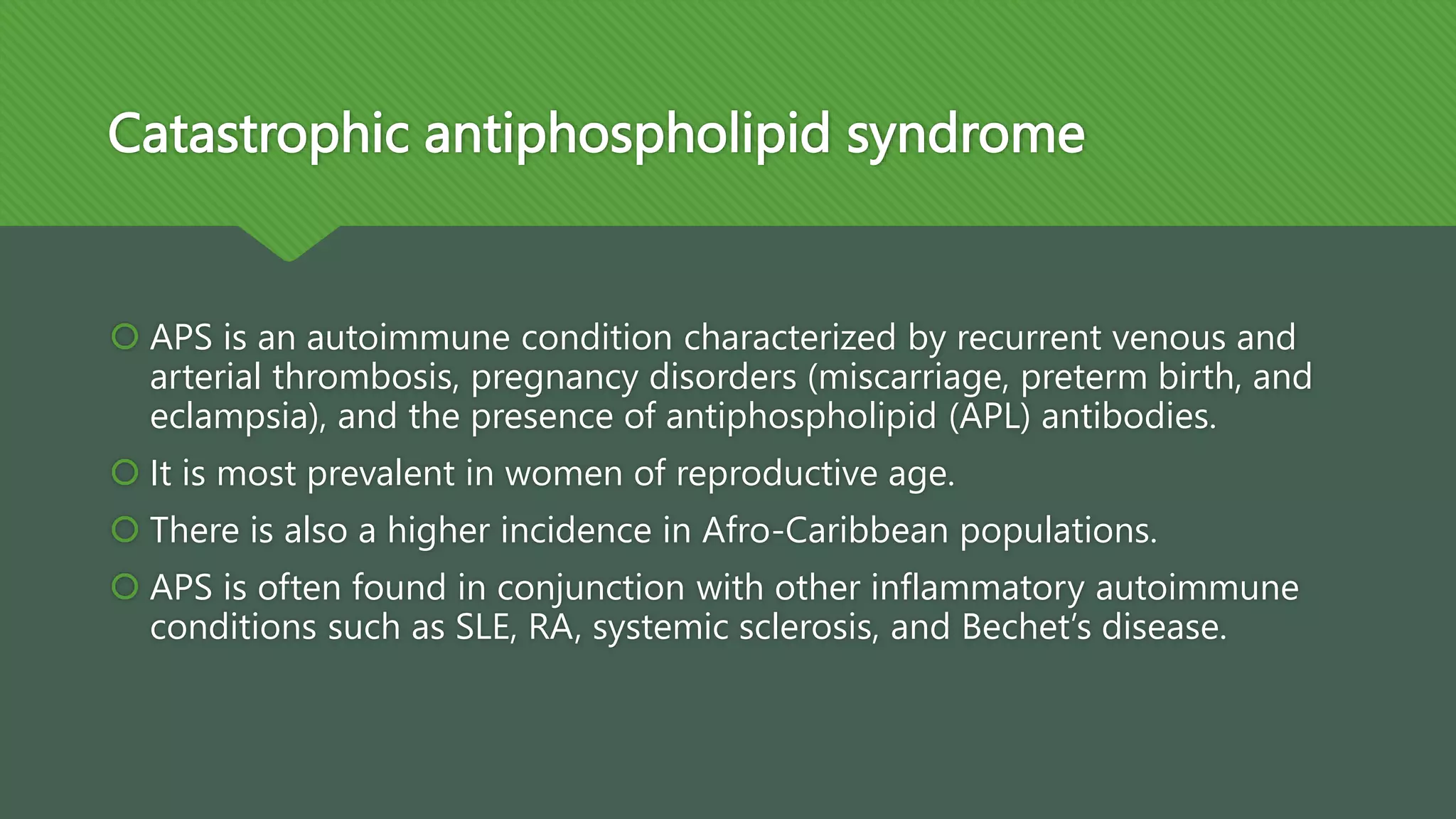 Catastrophic antiphospholipid syndrome

APS is an autoimmune condition characterized by recurrent venous and arterial thrombosis, pregnancy disorders (miscarriage, preterm birth, and eclampsia), and the presence of antiphospholipid (APL) antibodies.

It is most prevalent in women of reproductive age.

There is also a higher incidence in Afro-Caribbean populations.

APS is often found in conjunction with other inflammatory autoimmune conditions such as SLE, RA, systemic sclerosis, and Bechet's disease.